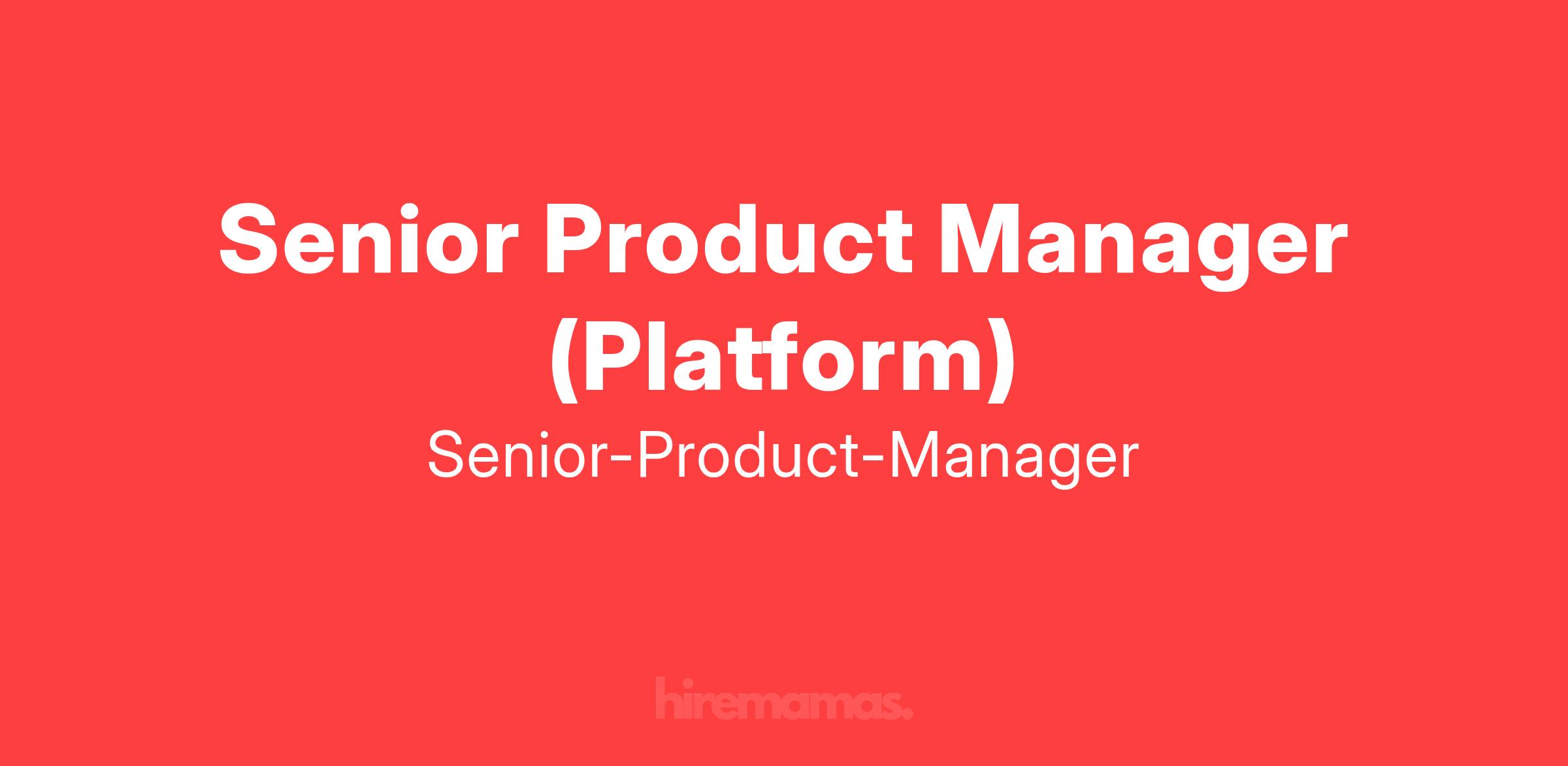 Senior Product Manager (Platform)

Senior-Product-Manager

hiremamas.